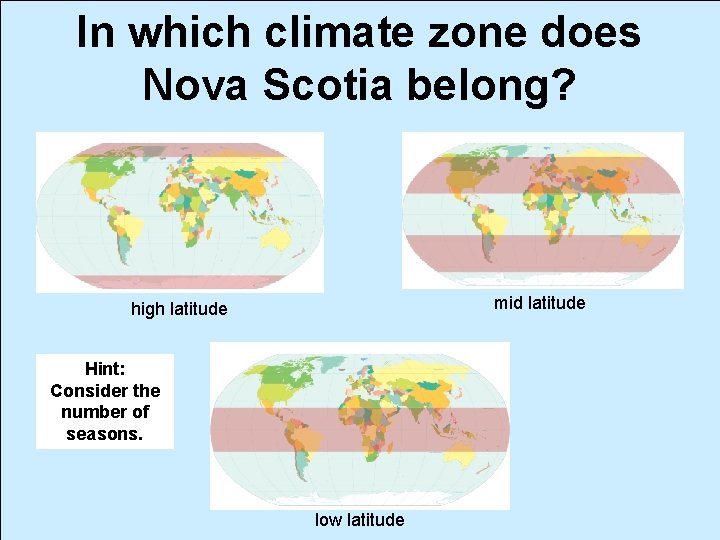 In which climate zone does Nova Scotia belong?

high latitude

mid latitude

Hint: Consider the number of seasons.

low latitude